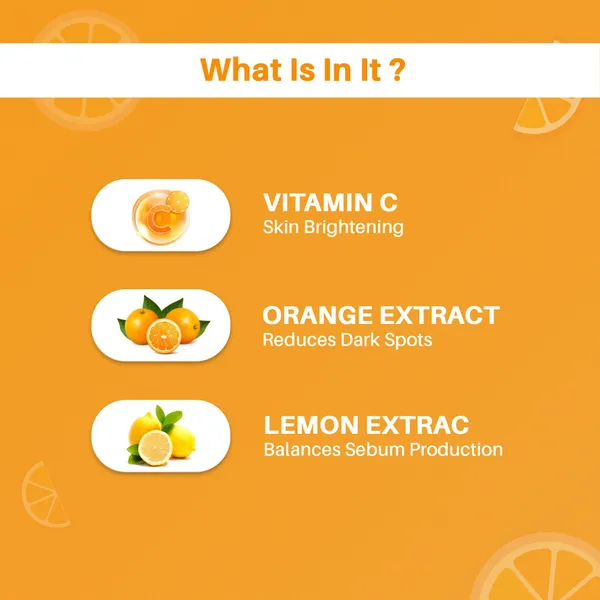 What Is In It ?

C

VITAMIN C
Skin Brightening

ORANGE EXTRACT
Reduces Dark Spots

LEMON EXTRAC
Balances Sebum Production